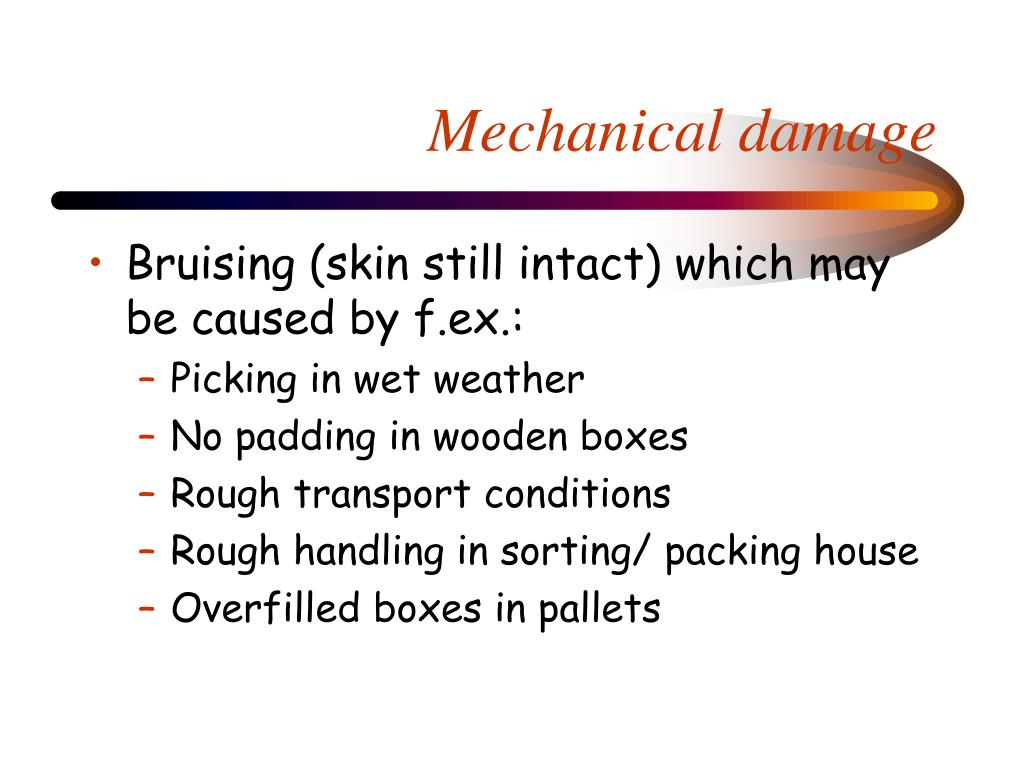 Mechanical damage

• Bruising (skin still intact) which may be caused by f.ex.:
– Picking in wet weather
– No padding in wooden boxes
– Rough transport conditions
– Rough handling in sorting/ packing house
– Overfilled boxes in pallets